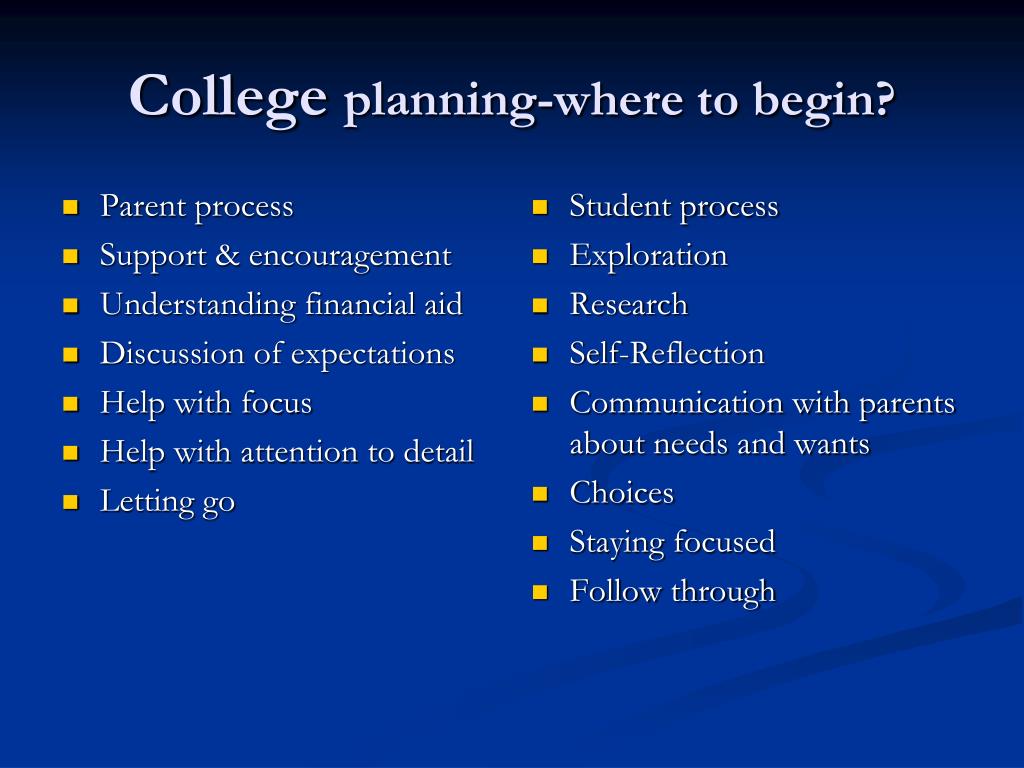 College planning-where to begin?

- Parent process
- Support & encouragement
- Understanding financial aid
- Discussion of expectations
- Help with focus
- Help with attention to detail
- Letting go

- Student process
- Exploration
- Research
- Self-Reflection
- Communication with parents about needs and wants
- Choices
- Staying focused
- Follow through